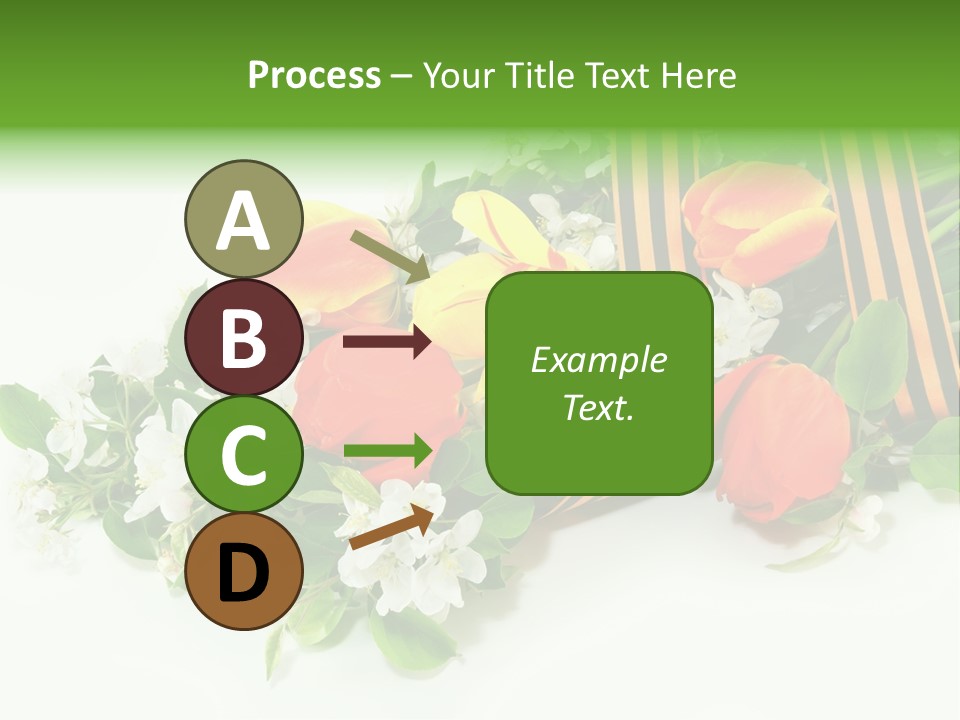 Process – Your Title Text Here

A

B

C

D

Example Text.